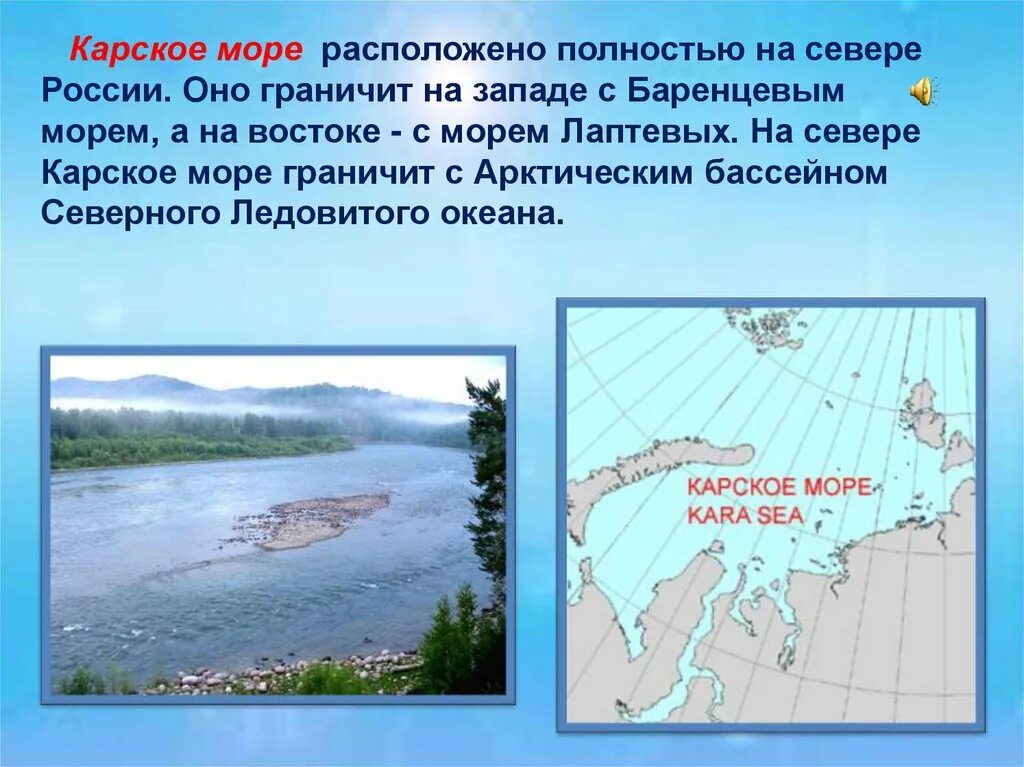 Карское море расположено полностью на севере России. Оно граничит на западе с Баренцевым морем, а на востоке - с морем Лаптевых. На севере Карское море граничит с Арктическим бассейном Северного Ледовитого океана.

КАРСКОЕ МОРЕ
KARA SEA